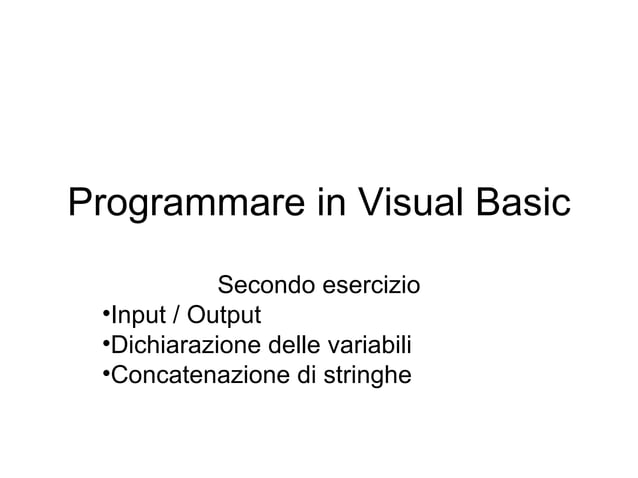 Programmare in Visual Basic

Secondo esercizio
•Input / Output
•Dichiarazione delle variabili
•Concatenazione di stringhe